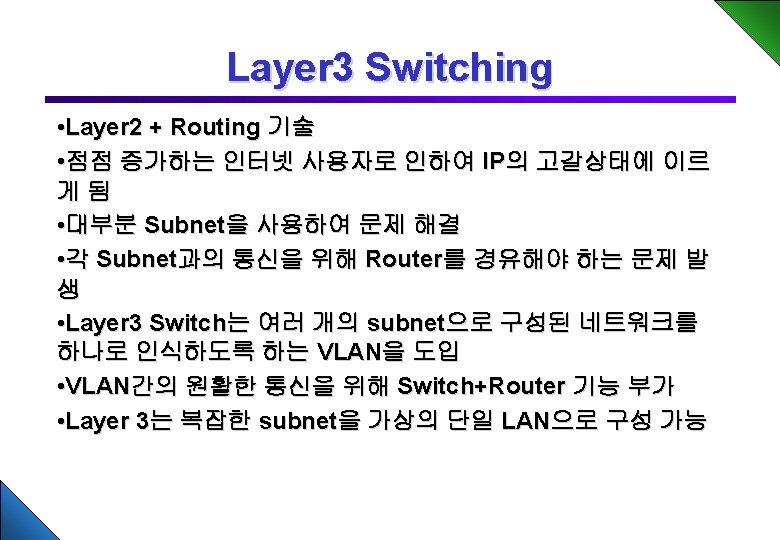 Layer3 Switching

•Layer2 + Routing 기술

•점점 증가하는 인터넷 사용자로 인하여 IP의 고갈상태에 이르게 됨

•대부분 Subnet을 사용하여 문제 해결

•각 Subnet과의 통신을 위해 Router를 경유해야 하는 문제 발생

•Layer3 Switch는 여러 개의 subnet으로 구성된 네트워크를 하나로 인식하도록 하는 VLAN을 도입

•VLAN간의 원활한 통신을 위해 Switch+Router 기능 부가

•Layer 3는 복잡한 subnet을 가상의 단일 LAN으로 구성 가능